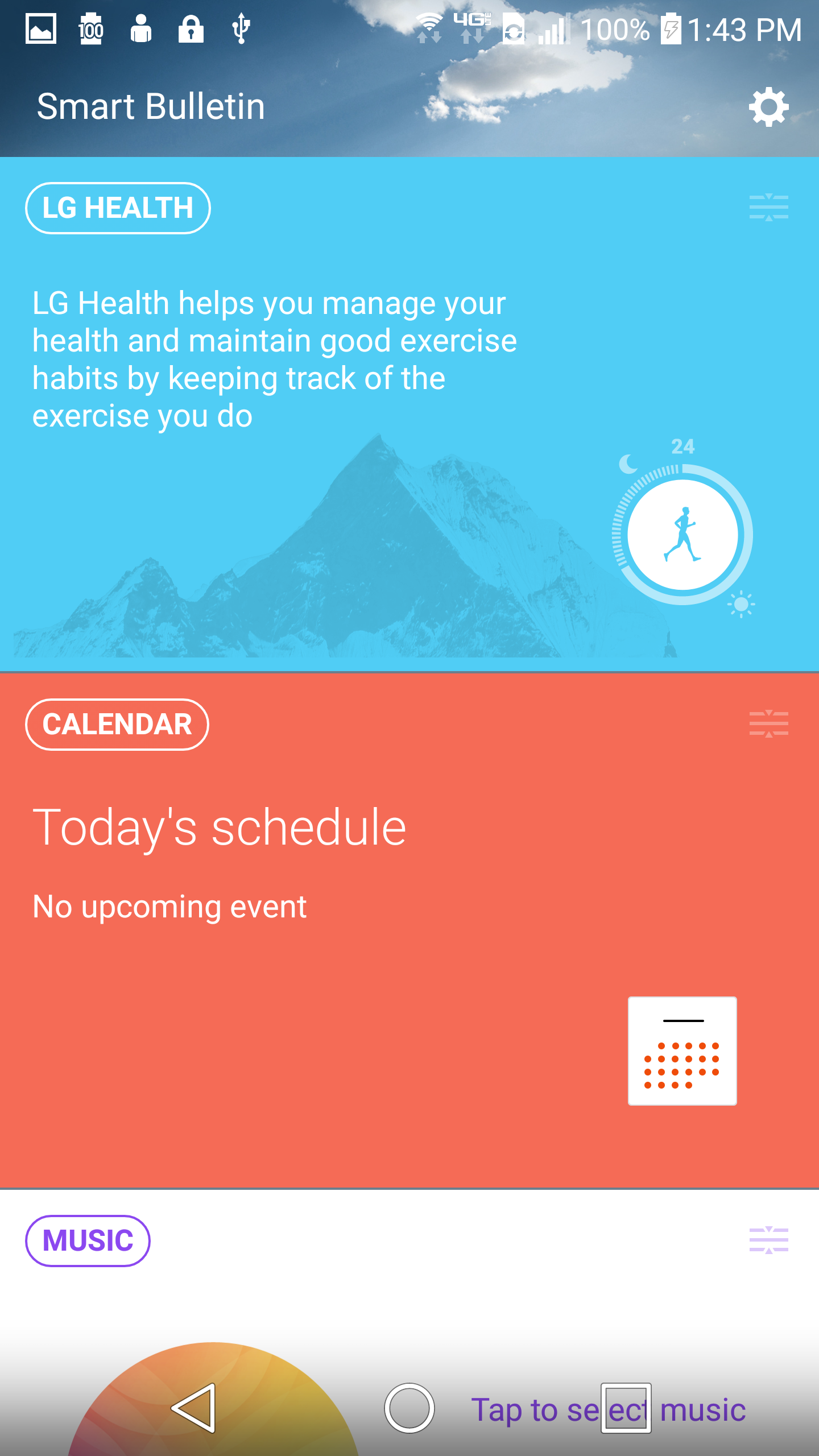 100 4G 100% 1:43 PM

Smart Bulletin

LG HEALTH

LG Health helps you manage your health and maintain good exercise habits by keeping track of the exercise you do

24

CALENDAR

Today's schedule

No upcoming event

MUSIC

Tap to select music